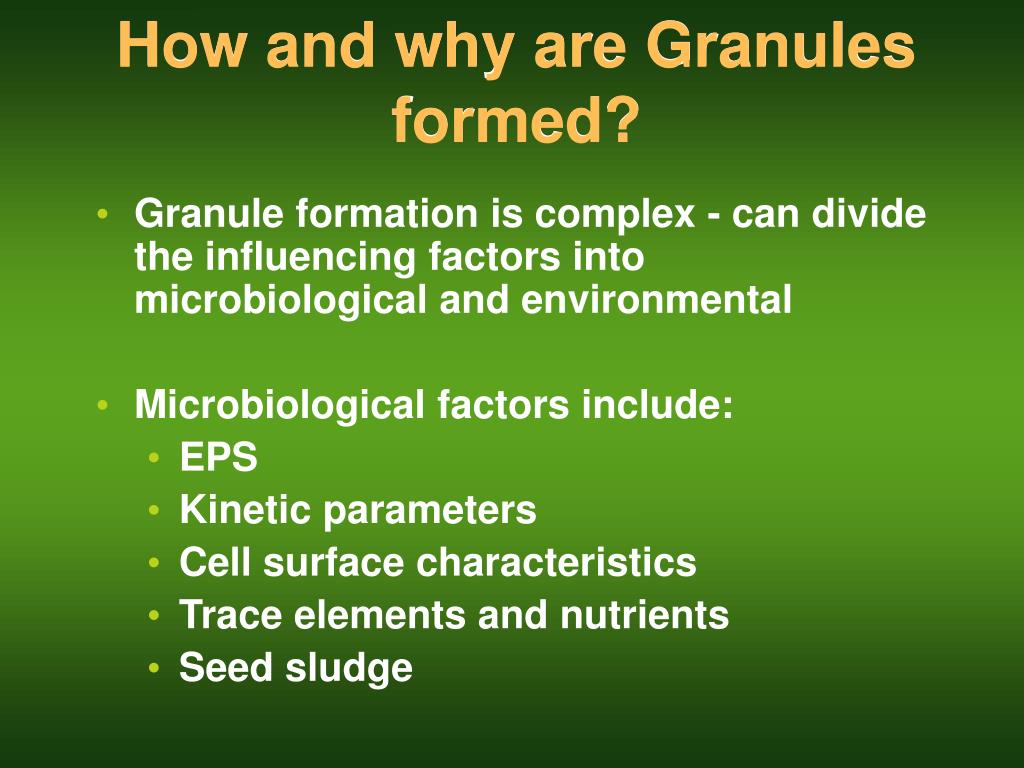 How and why are Granules formed?

• Granule formation is complex - can divide the influencing factors into microbiological and environmental

• Microbiological factors include:
  • EPS
  • Kinetic parameters
  • Cell surface characteristics
  • Trace elements and nutrients
  • Seed sludge